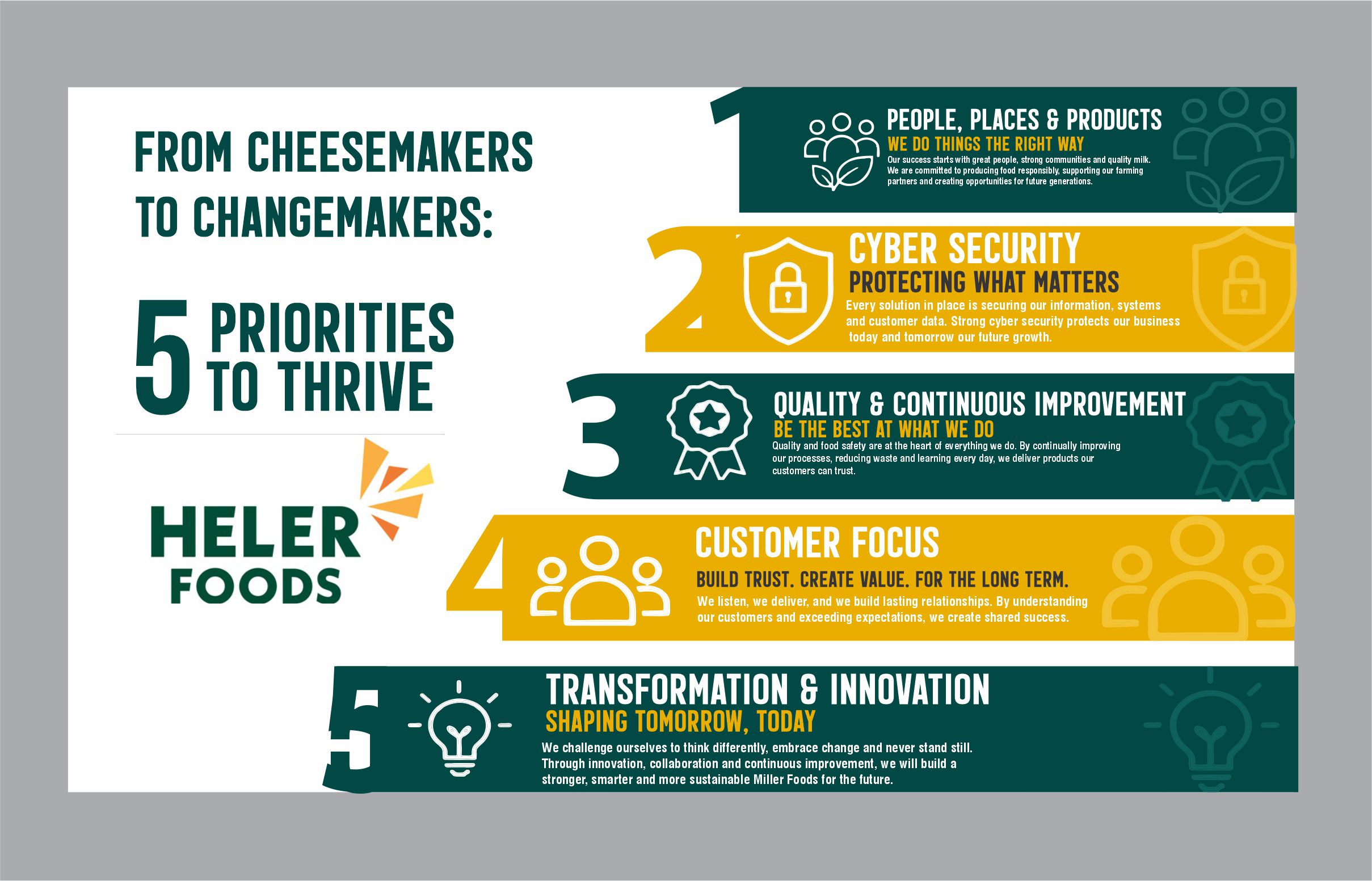 FROM CHEESEMAKERS TO CHANGEMAKERS:

5 PRIORITIES TO THRIVE

HELER FOODS

1 PEOPLE, PLACES & PRODUCTS
WE DO THINGS THE RIGHT WAY
Our success starts with great people, strong communities and quality milk. We are committed to producing food responsibly, supporting our farming partners and creating opportunities for future generations.

2 CYBER SECURITY
PROTECTING WHAT MATTERS
Every solution in place is securing our information, systems and customer data. Strong cyber security protects our business today and tomorrow our future growth.

3 QUALITY & CONTINUOUS IMPROVEMENT
BE THE BEST AT WHAT WE DO
Quality and food safety are at the heart of everything we do. By continually improving our processes, reducing waste and learning every day, we deliver products our customers can trust.

4 CUSTOMER FOCUS
BUILD TRUST. CREATE VALUE. FOR THE LONG TERM.
We listen, we deliver, and we build lasting relationships. By understanding our customers and exceeding expectations, we create shared success.

5 TRANSFORMATION & INNOVATION
SHAPING TOMORROW, TODAY
We challenge ourselves to think differently, embrace change and never stand still. Through innovation, collaboration and continuous improvement, we will build a stronger, smarter and more sustainable Miller Foods for the future.